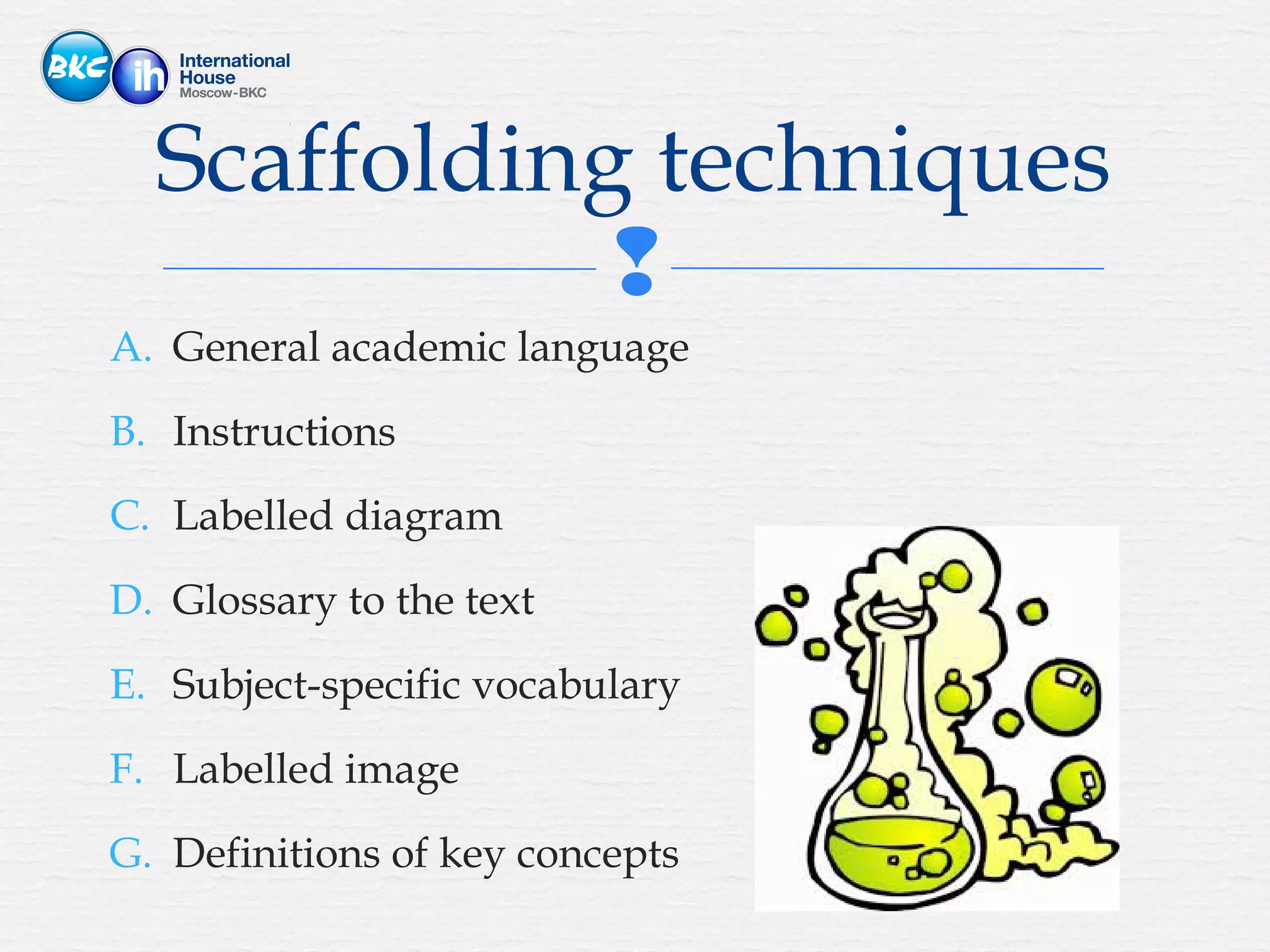 BKC ih International House Moscow-BKC

Scaffolding techniques

A. General academic language

B. Instructions

C. Labelled diagram

D. Glossary to the text

E. Subject-specific vocabulary

F. Labelled image

G. Definitions of key concepts